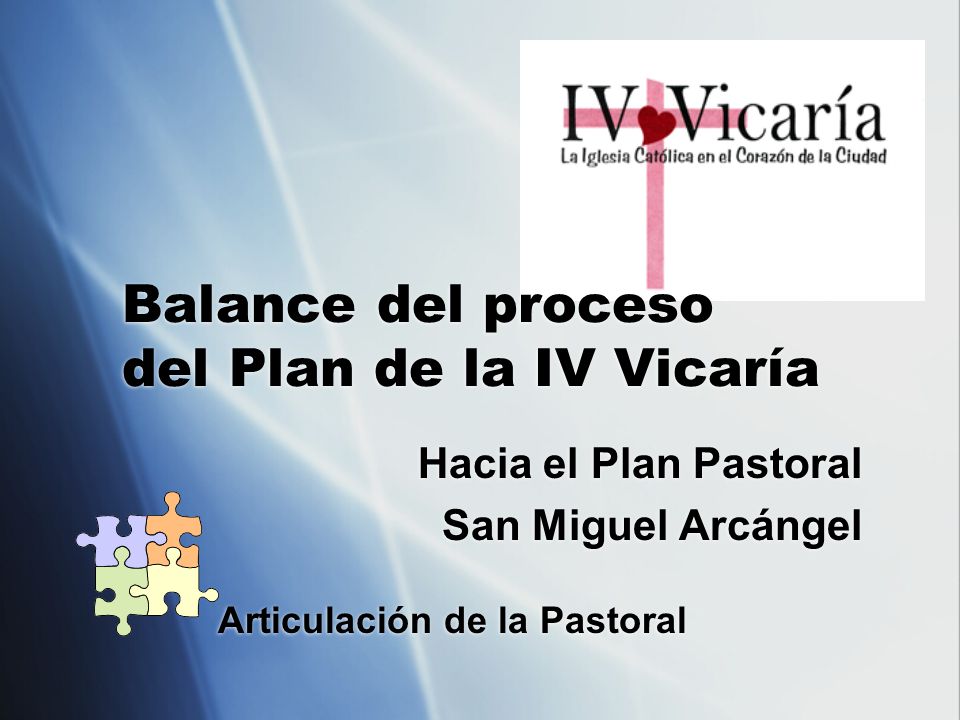 IV Vicaría
La Iglesia Católica en el Corazón de la Ciudad

Balance del proceso del Plan de la IV Vicaría

Hacia el Plan Pastoral
San Miguel Arcángel

Articulación de la Pastoral